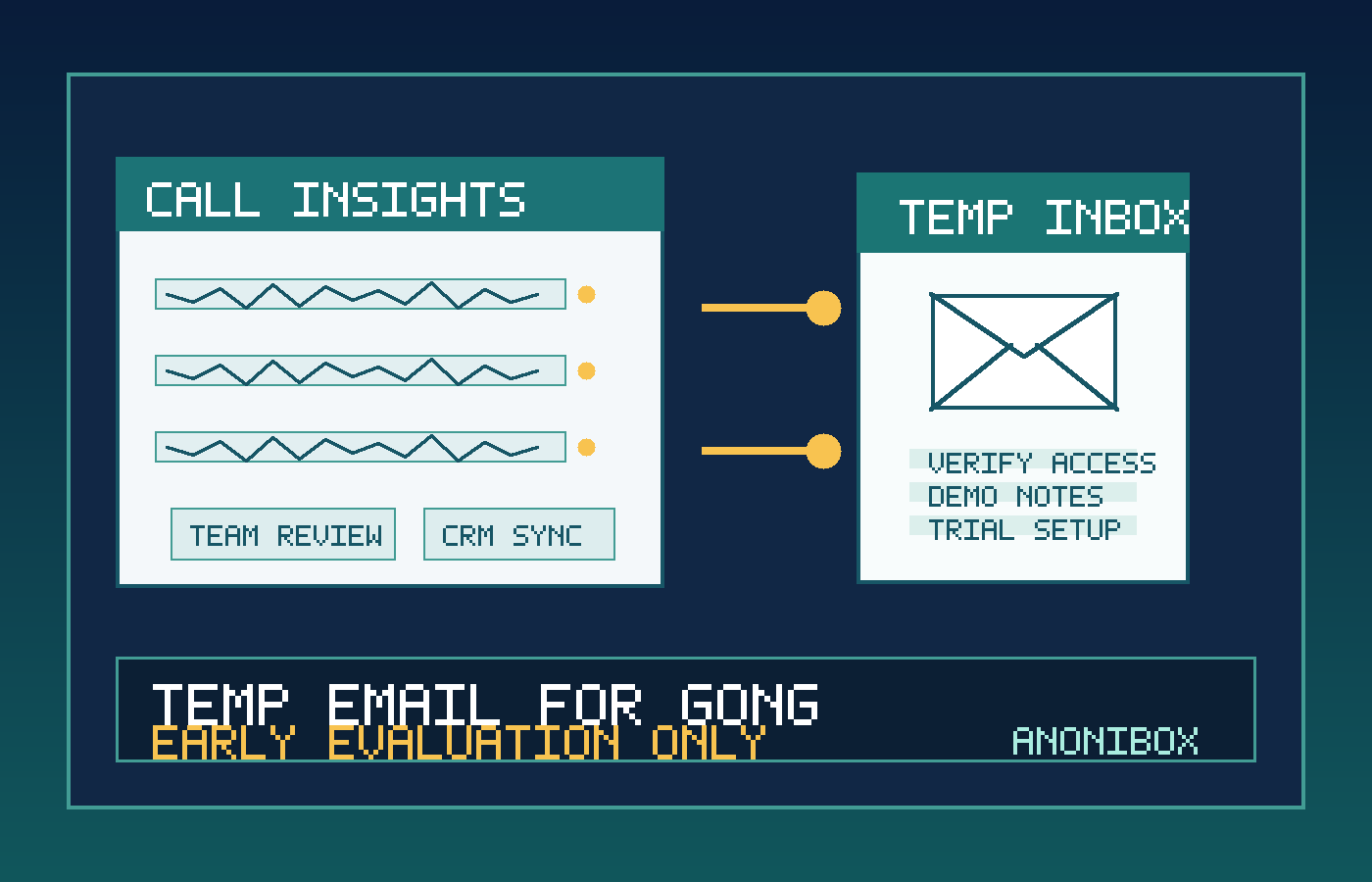 CALL INSIGHTS

TEAM REVIEW

CRM SYNC

TEMP INBOX

VERIFY ACCESS
DEMO NOTES
TRIAL SETUP

TEMP EMAIL FOR GONG
EARLY EVALUATION ONLY

ANONIBOX